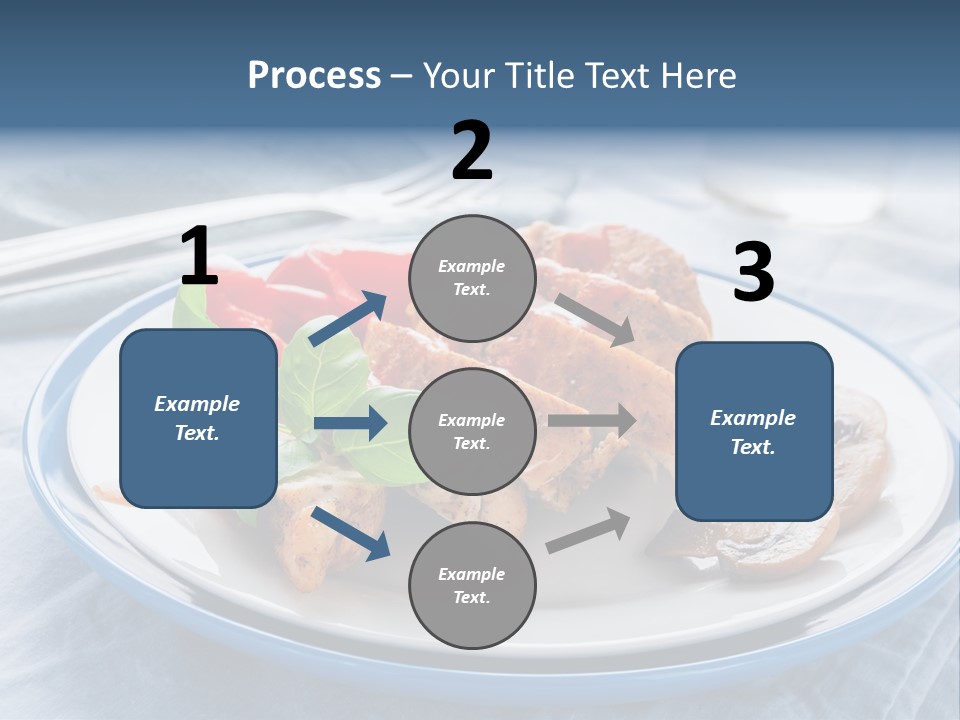 Process – Your Title Text Here

1

Example Text.

2

Example Text.

Example Text.

Example Text.

3

Example Text.